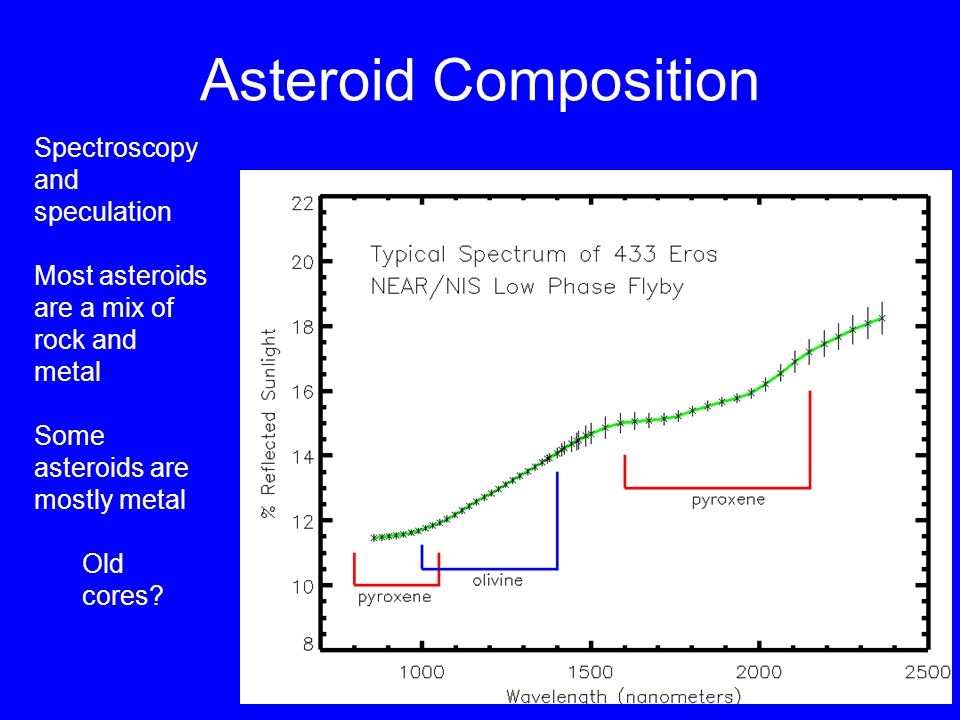 Asteroid Composition

Spectroscopy and speculation

Most asteroids are a mix of rock and metal

Some asteroids are mostly metal

Old cores?

Typical Spectrum of 433 Eros
NEAR/NIS Low Phase Flyby

% Reflected Sunlight

22
20
18
16
14
12
10
8

pyroxene
olivine
pyroxene

1000
1500
2000
2500

Wavelength (nanometers)